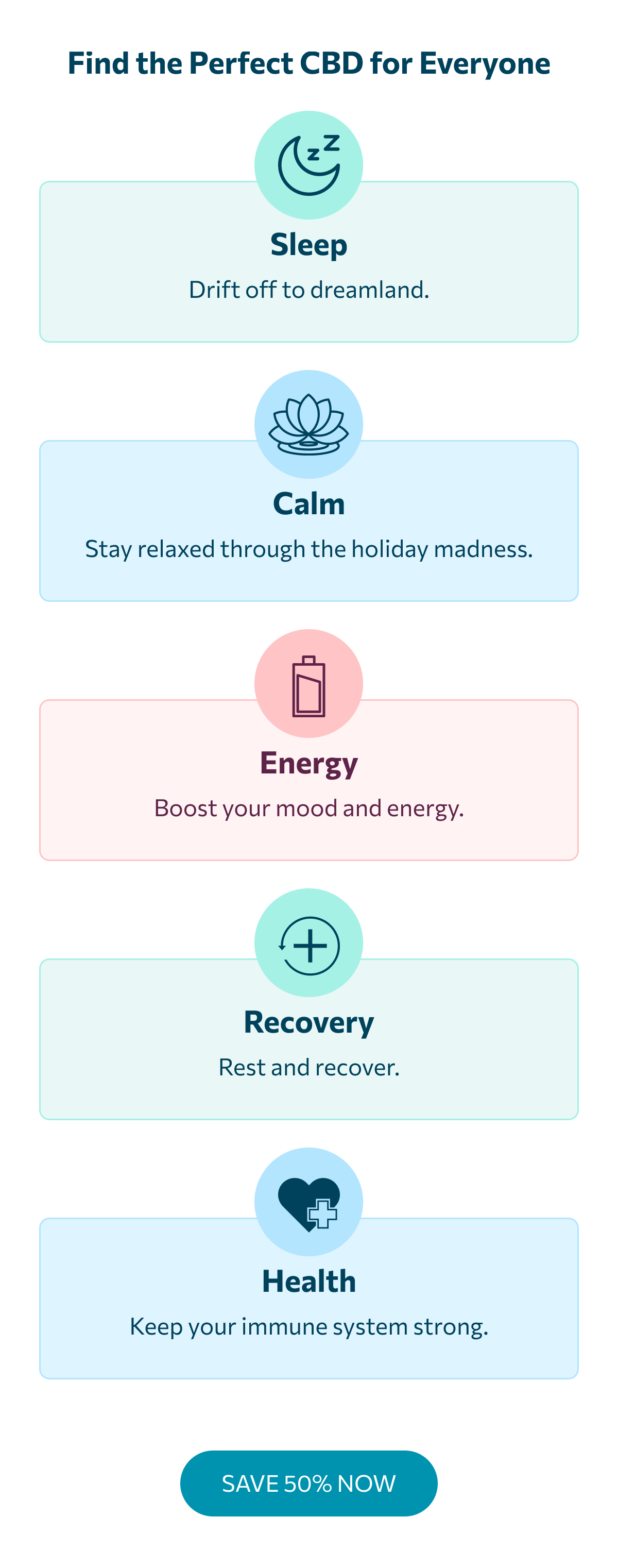 Find the Perfect CBD for Everyone

zz

Sleep

Drift off to dreamland.

Calm

Stay relaxed through the holiday madness.

Energy

Boost your mood and energy.

Recovery

Rest and recover.

Health

Keep your immune system strong.

SAVE 50% NOW